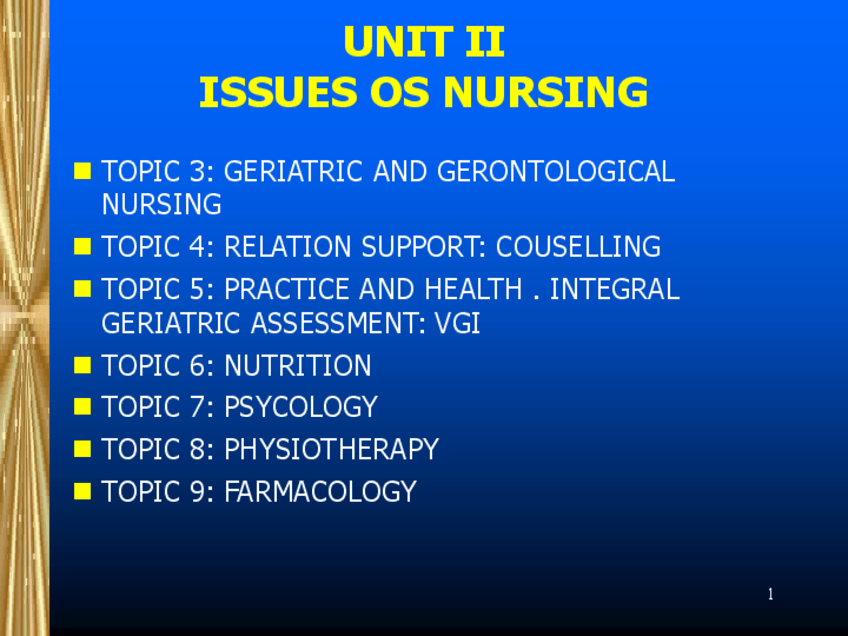 UNIT II
ISSUES OS NURSING

- TOPIC 3: GERIATRIC AND GERONTOLOGICAL NURSING
- TOPIC 4: RELATION SUPPORT: COUSELLING
- TOPIC 5: PRACTICE AND HEALTH . INTEGRAL GERIATRIC ASSESSMENT: VGI
- TOPIC 6: NUTRITION
- TOPIC 7: PSYCOLOGY
- TOPIC 8: PHYSIOTHERAPY
- TOPIC 9: FARMACOLOGY

1